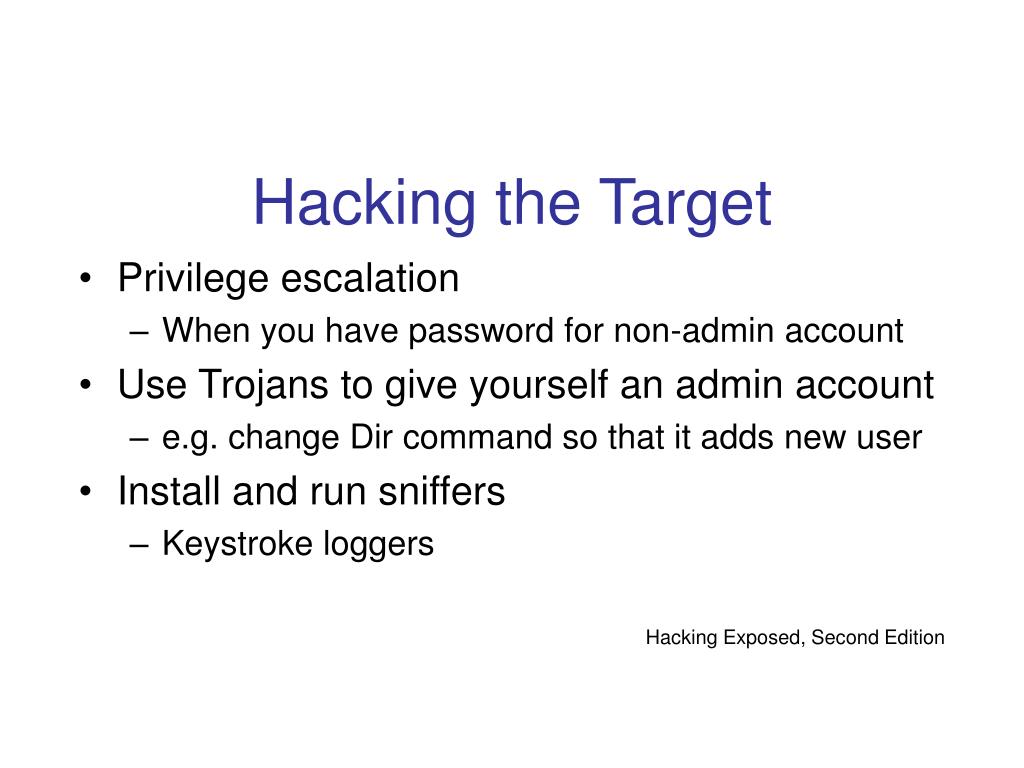 Hacking the Target

• Privilege escalation
– When you have password for non-admin account
• Use Trojans to give yourself an admin account
– e.g. change Dir command so that it adds new user
• Install and run sniffers
– Keystroke loggers

Hacking Exposed, Second Edition